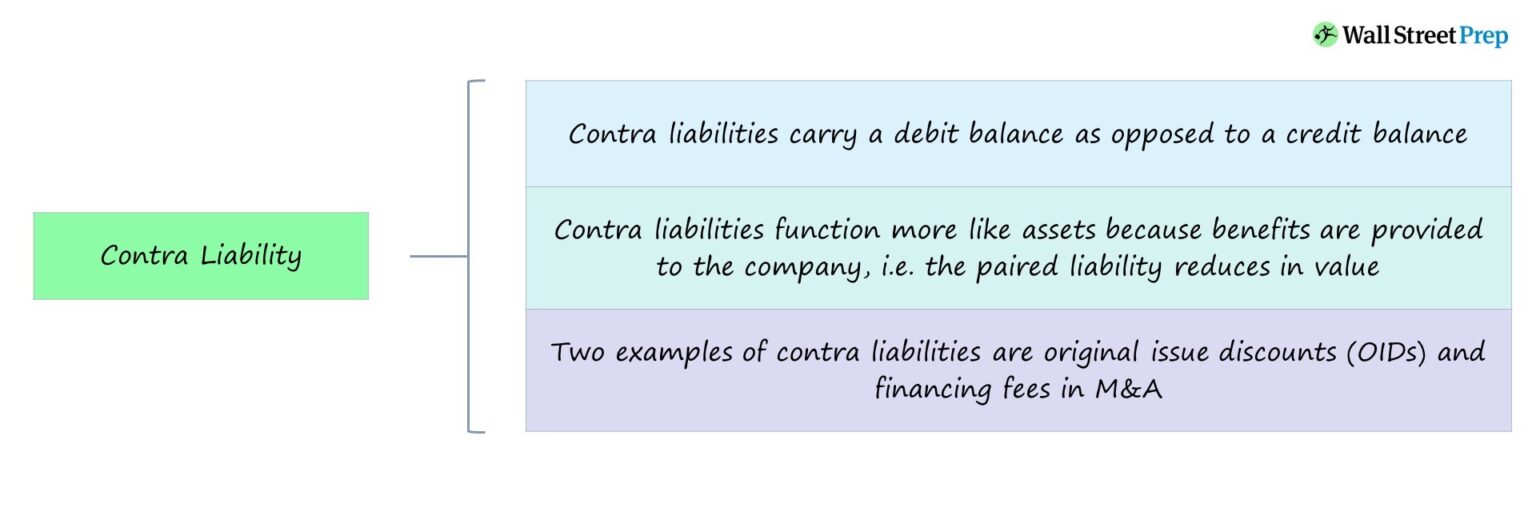 Wall Street Prep

Contra Liability

Contra liabilities carry a debit balance as opposed to a credit balance

Contra liabilities function more like assets because benefits are provided to the company, i.e. the paired liability reduces in value

Two examples of contra liabilities are original issue discounts (OIDs) and financing fees in M&A